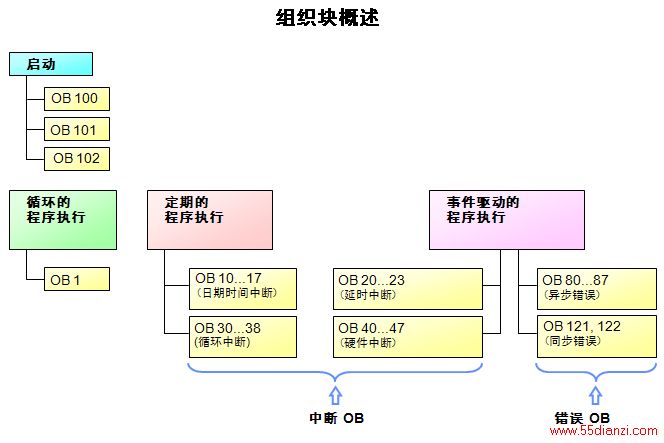 组织块概述

启动

OB 100

OB 101

OB 102

循环的
程序执行

OB 1

定期的
程序执行

OB 10...17
(日期时间中断)

OB 30...38
(循环中断)

事件驱动的
程序执行

OB 20...23
(延时中断)

OB 40...47
(硬件中断)

OB 80...87
(异步错误)

OB 121, 122
(同步错误)

中断 OB

错误 OB

www.55dianzi.com